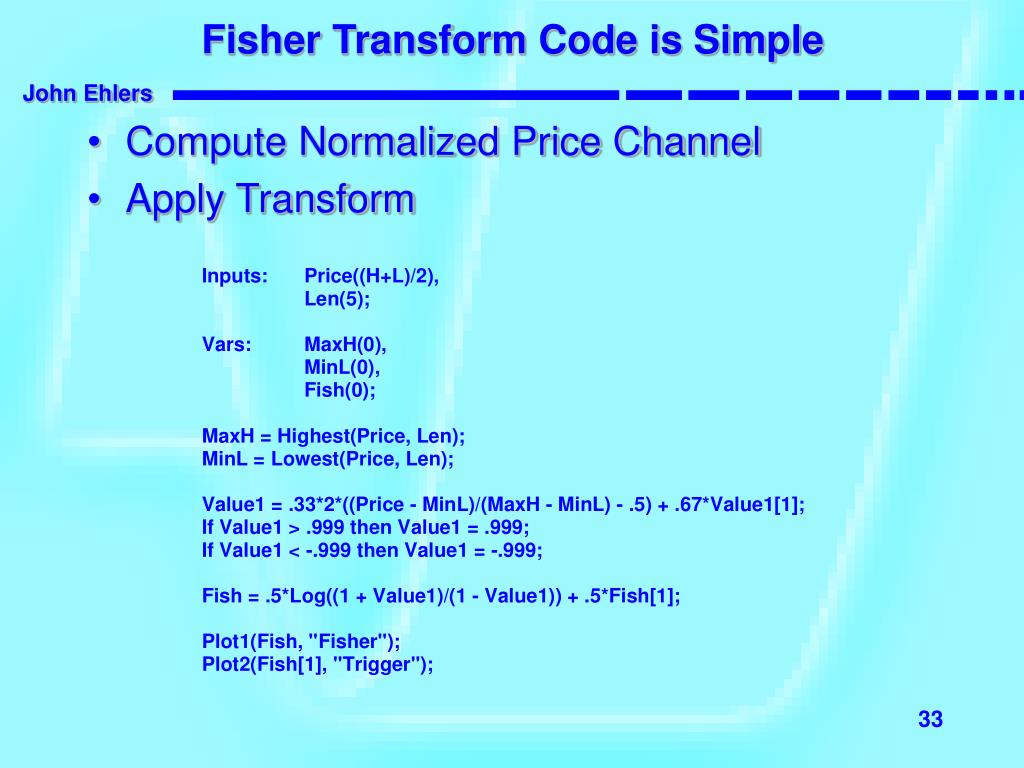 Fisher Transform Code is Simple

John Ehlers

• Compute Normalized Price Channel
• Apply Transform

Inputs: Price((H+L)/2),
Len(5);

Vars: MaxH(0),
MinL(0),
Fish(0);

MaxH = Highest(Price, Len);
MinL = Lowest(Price, Len);

Value1 = .33*2*((Price - MinL)/(MaxH - MinL) - .5) + .67*Value1[1];
If Value1 > .999 then Value1 = .999;
If Value1 < -.999 then Value1 = -.999;

Fish = .5*Log((1 + Value1)/(1 - Value1)) + .5*Fish[1];

Plot1(Fish, "Fisher");
Plot2(Fish[1], "Trigger");

33